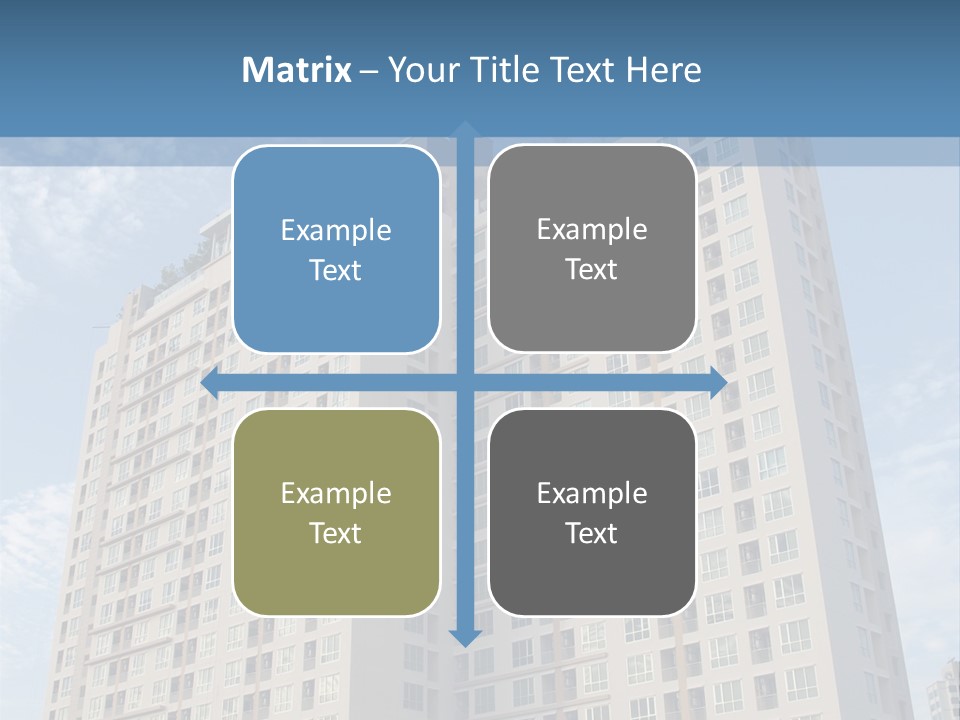 Matrix – Your Title Text Here

Example Text

Example Text

Example Text

Example Text